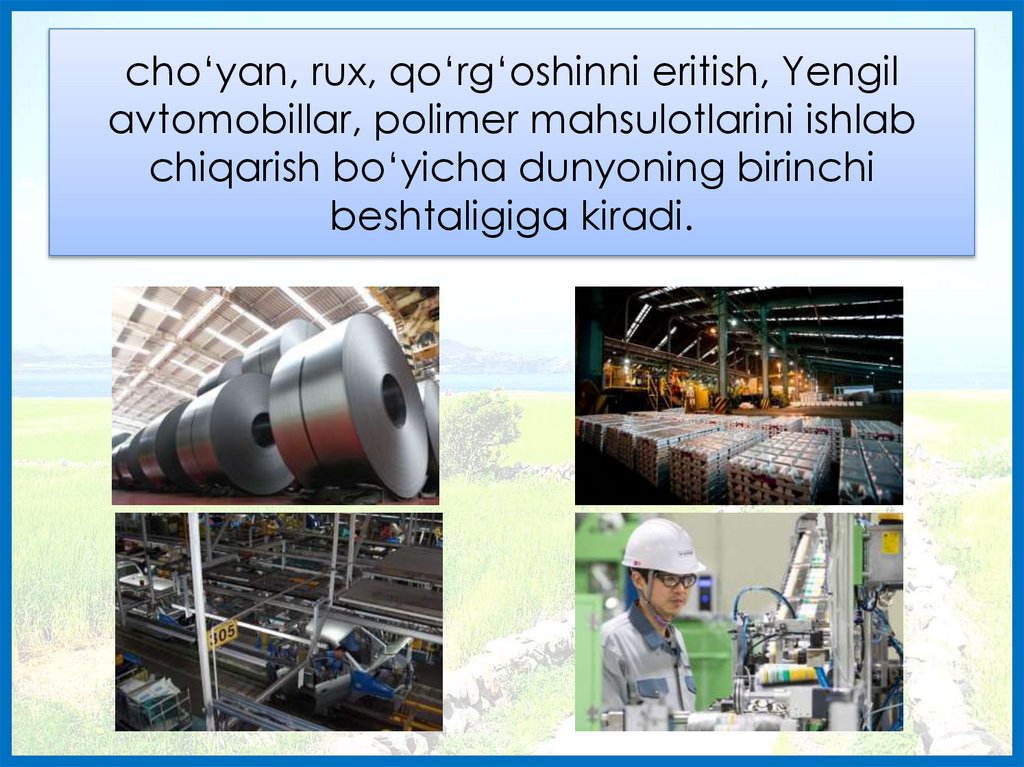 cho‘yan, rux, qo‘rg‘oshinni eritish, Yengil avtomobillar, polimer mahsulotlarini ishlab chiqarish bo‘yicha dunyoning birinchi beshtaligiga kiradi.

305